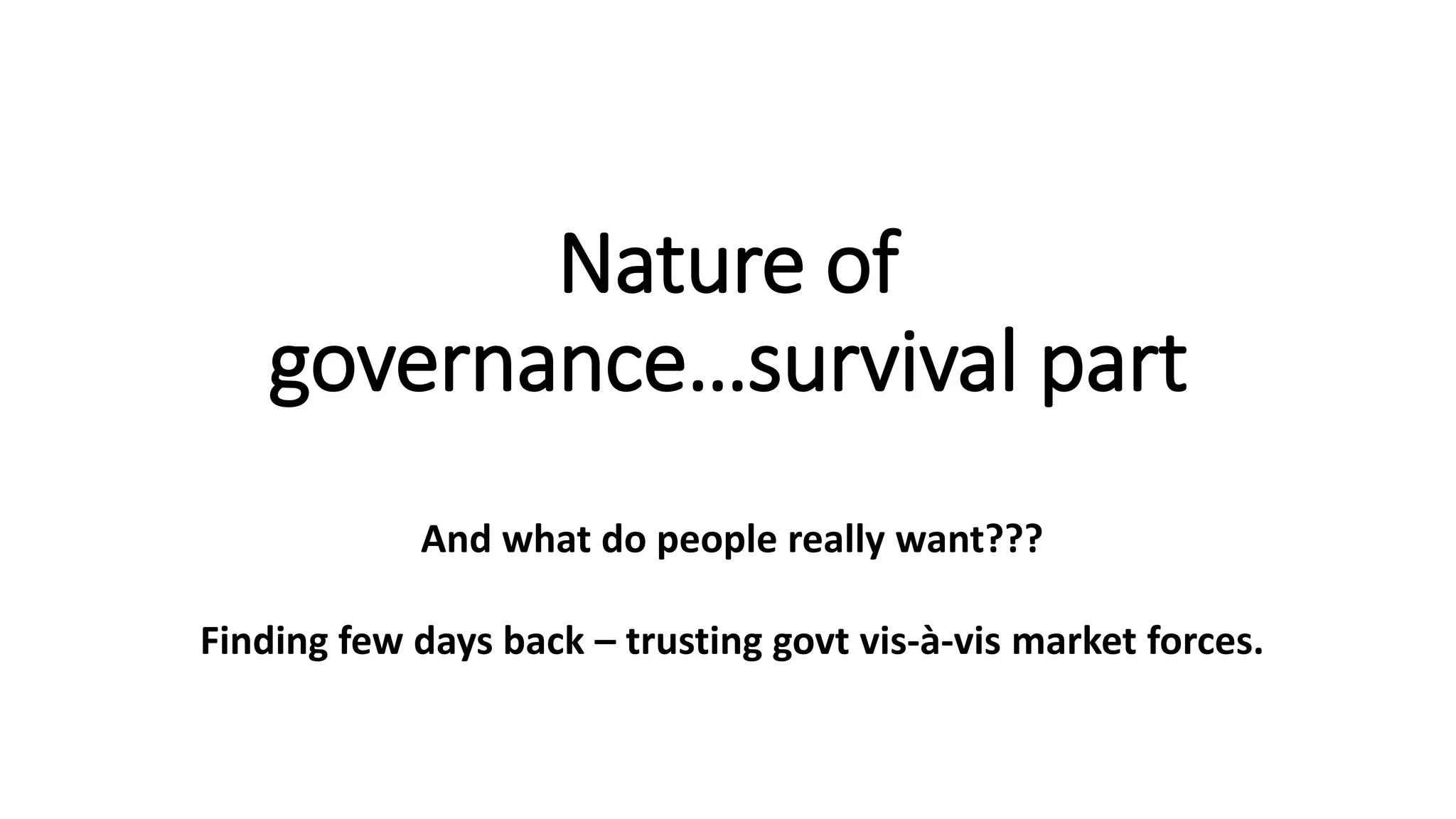 Nature of governance…survival part

And what do people really want???

Finding few days back – trusting govt vis-à-vis market forces.